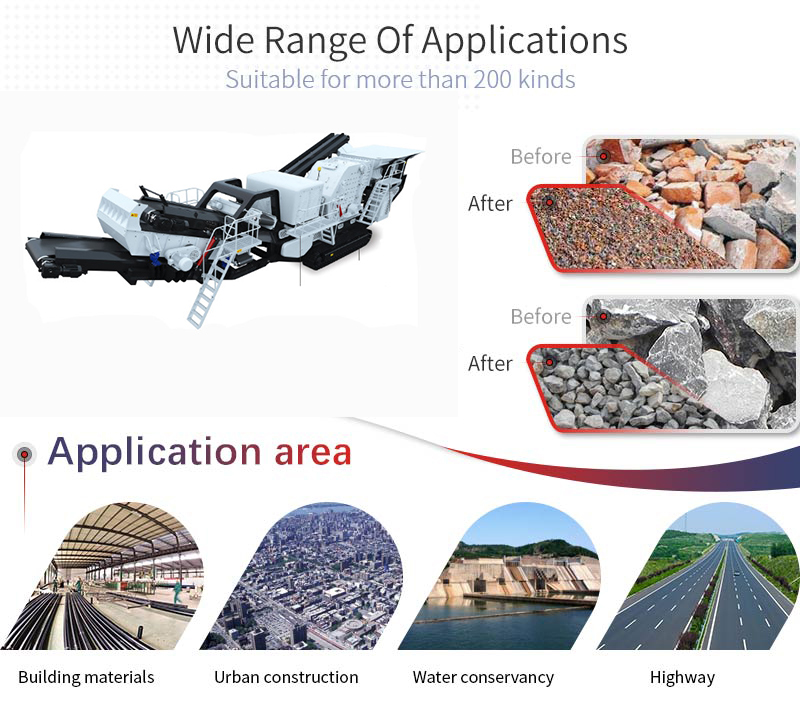 Wide Range Of Applications
Suitable for more than 200 kinds

Before
After

Before
After

Application area

Building materials

Urban construction

Water conservancy

Highway